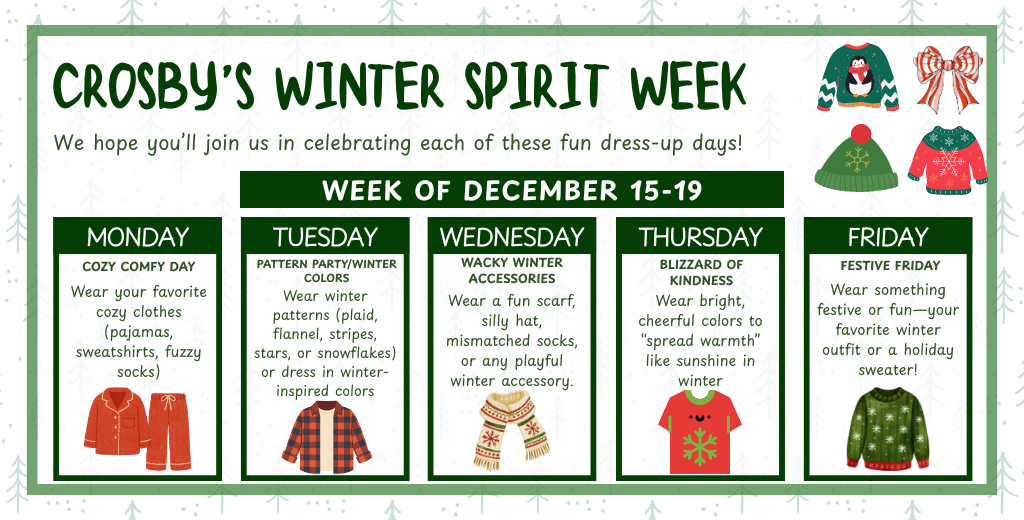 CROSBY'S WINTER SPIRIT WEEK

We hope you'll join us in celebrating each of these fun dress-up days!

WEEK OF DECEMBER 15-19

MONDAY
COZY COMFY DAY
Wear your favorite cozy clothes (pajamas, sweatshirts, fuzzy socks)

TUESDAY
PATTERN PARTY/WINTER COLORS
Wear winter patterns (plaid, flannel, stripes, stars, or snowflakes) or dress in winter-inspired colors

WEDNESDAY
WACKY WINTER ACCESSORIES
Wear a fun scarf, silly hat, mismatched socks, or any playful winter accessory.

THURSDAY
BLIZZARD OF KINDNESS
Wear bright, cheerful colors to "spread warmth" like sunshine in winter

FRIDAY
FESTIVE FRIDAY
Wear something festive or fun—your favorite winter outfit or a holiday sweater!